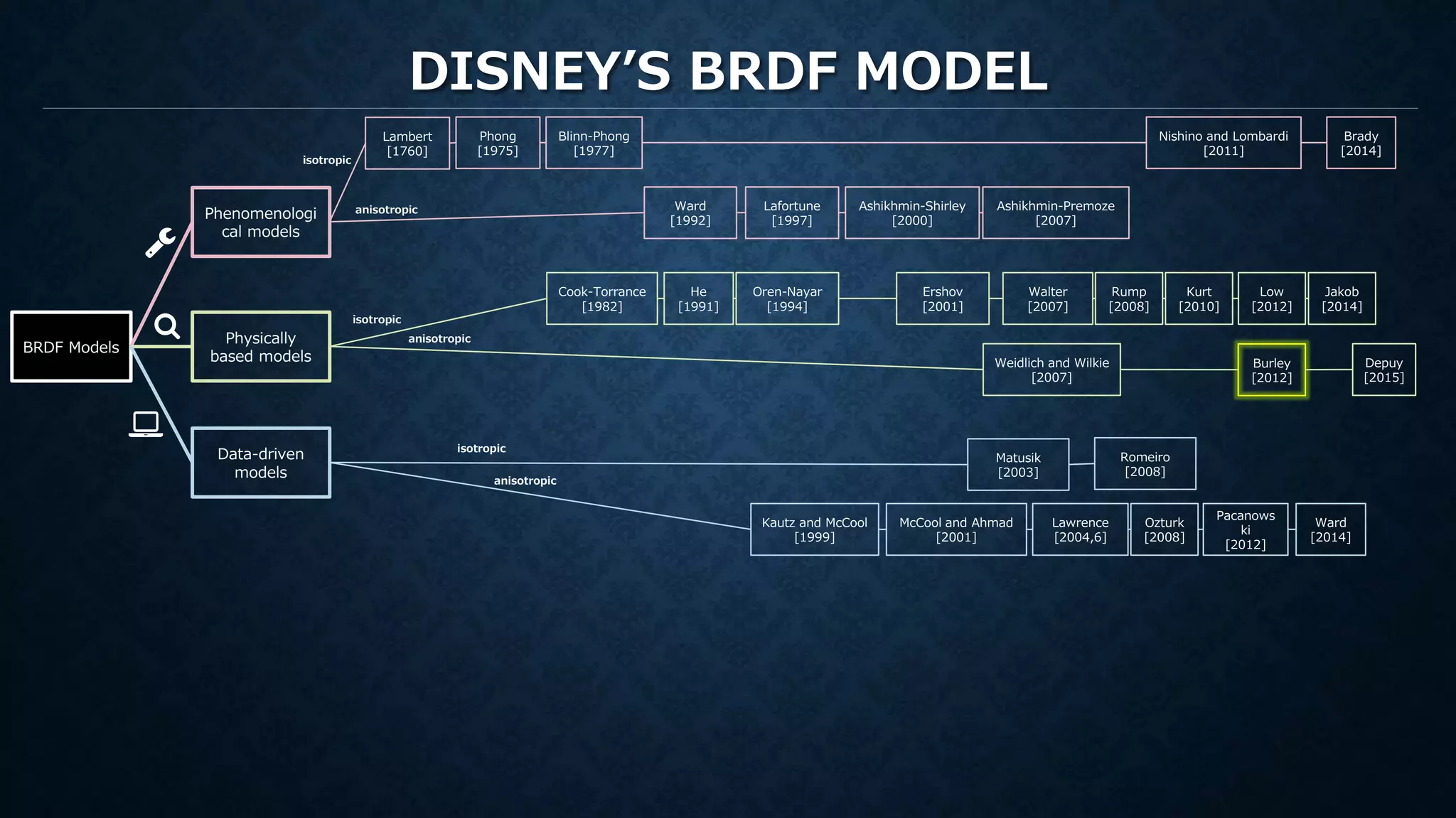 DISNEY'S BRDF MODEL

BRDF Models

Phenomenological models

isotropic

Lambert [1760]

Phong [1975]

Blinn-Phong [1977]

Nishino and Lombardi [2011]

Brady [2014]

anisotropic

Ward [1992]

Lafortune [1997]

Ashikhmin-Shirley [2000]

Ashikhmin-Premoze [2007]

Physically based models

isotropic

Cook-Torrance [1982]

He [1991]

Oren-Nayar [1994]

Ershov [2001]

Walter [2007]

Rump [2008]

Kurt [2010]

Low [2012]

Jakob [2014]

anisotropic

Weidlich and Wilkie [2007]

Burley [2012]

Depuy [2015]

Data-driven models

isotropic

Matusik [2003]

Romeiro [2008]

anisotropic

Kautz and McCool [1999]

McCool and Ahmad [2001]

Lawrence [2004,6]

Ozturk [2008]

Pacanowski [2012]

Ward [2014]